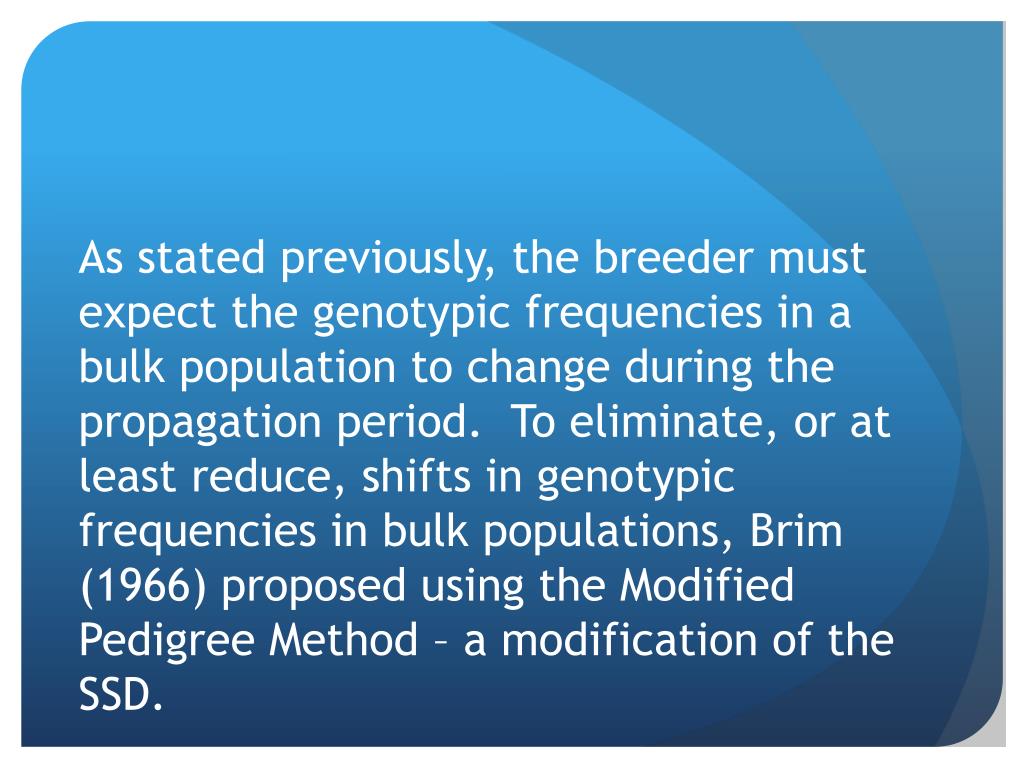 As stated previously, the breeder must expect the genotypic frequencies in a bulk population to change during the propagation period.  To eliminate, or at least reduce, shifts in genotypic frequencies in bulk populations, Brim (1966) proposed using the Modified Pedigree Method – a modification of the SSD.